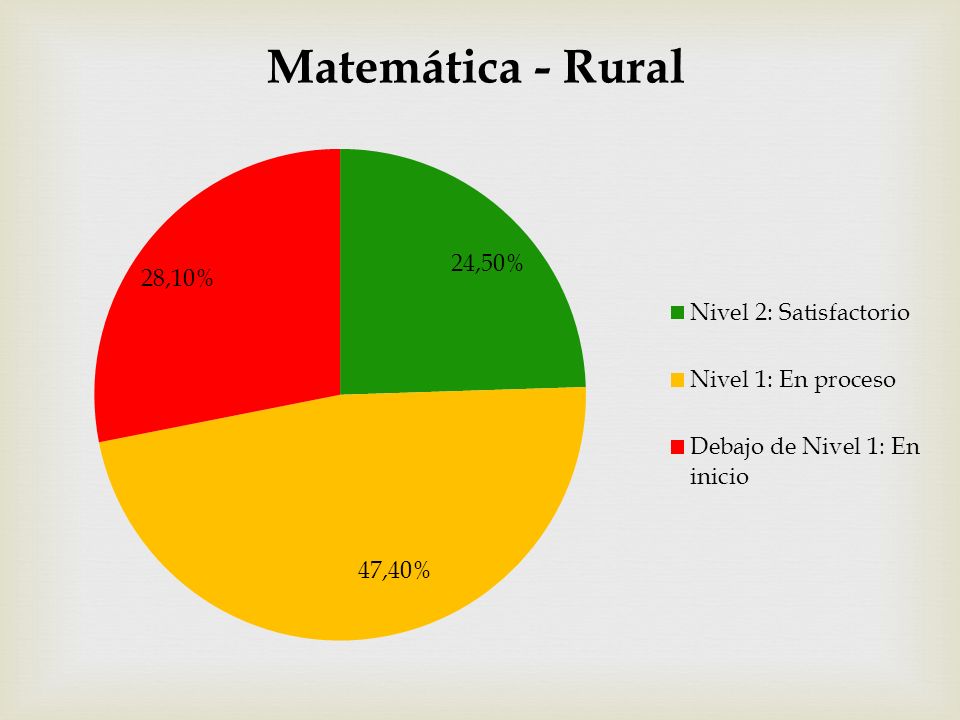 Matemática - Rural

28,10%

24,50%

47,40%

Nivel 2: Satisfactorio

Nivel 1: En proceso

Debajo de Nivel 1: En inicio